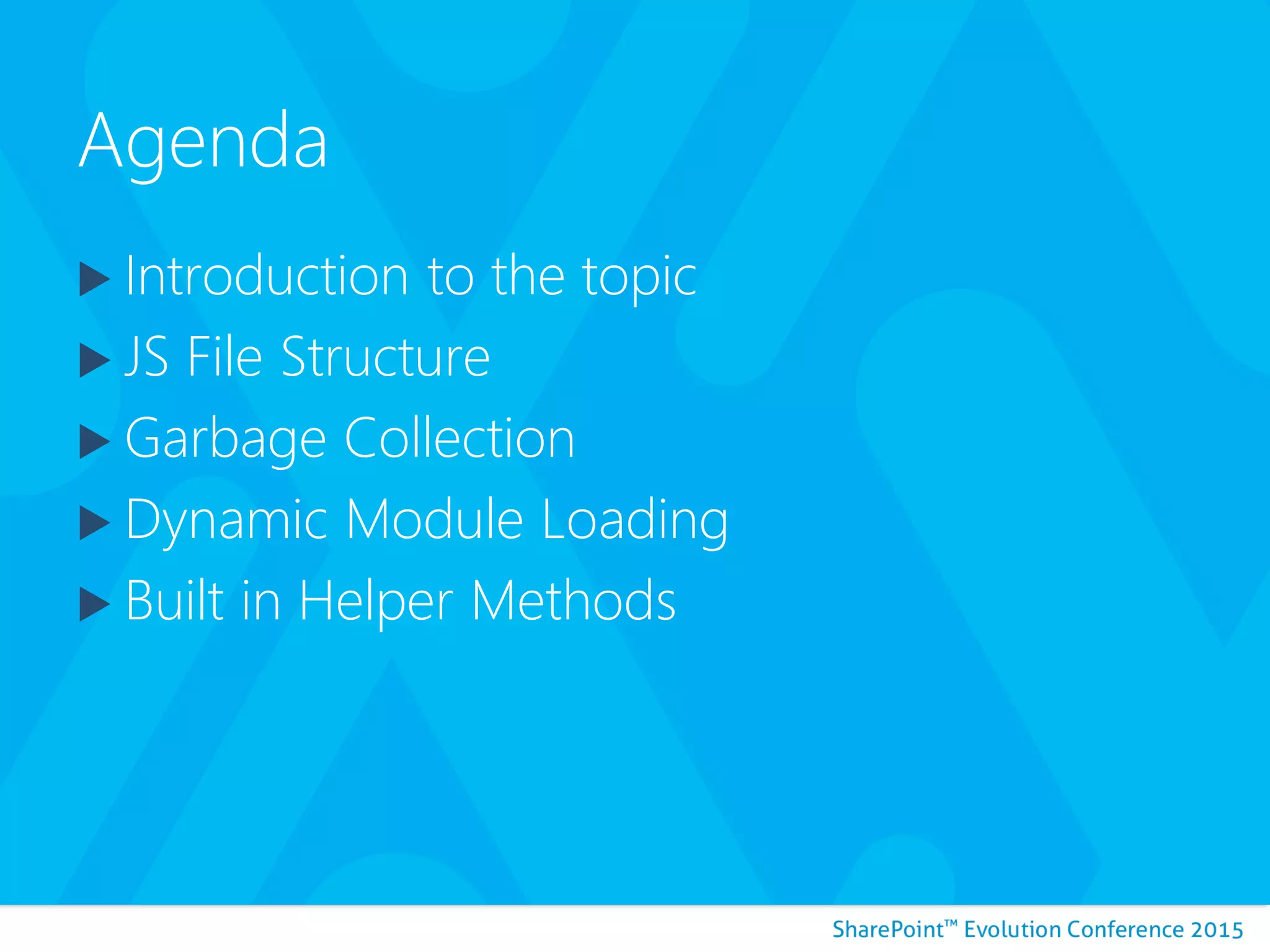 Agenda

▶ Introduction to the topic
▶ JS File Structure
▶ Garbage Collection
▶ Dynamic Module Loading
▶ Built in Helper Methods

SharePoint™ Evolution Conference 2015